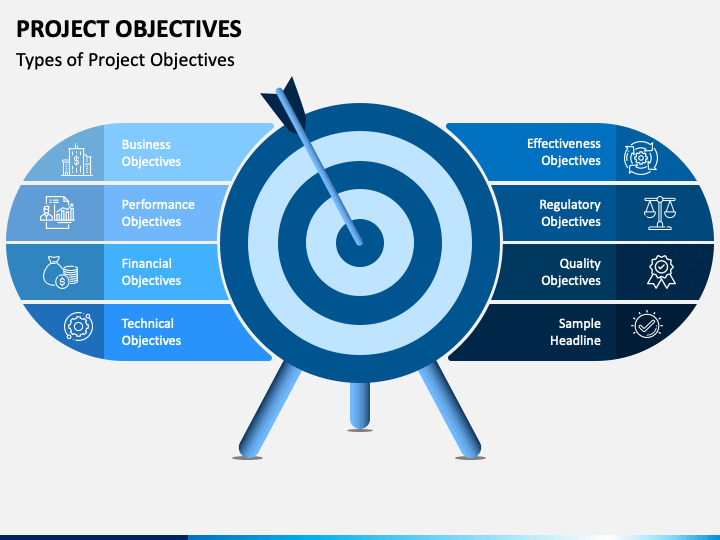 PROJECT OBJECTIVES

Types of Project Objectives

Business Objectives

Performance Objectives

Financial Objectives

Technical Objectives

Effectiveness Objectives

Regulatory Objectives

Quality Objectives

Sample Headline